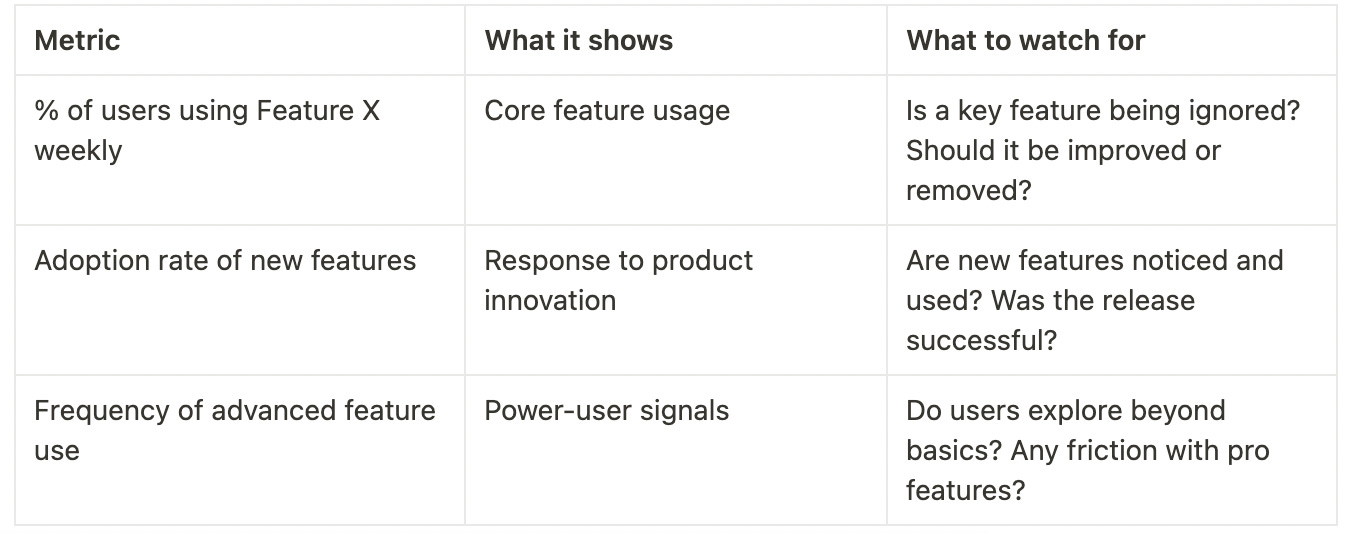 | Metric | What it shows | What to watch for |
|---|---|---|
| % of users using Feature X weekly | Core feature usage | Is a key feature being ignored? Should it be improved or removed? |
| Adoption rate of new features | Response to product innovation | Are new features noticed and used? Was the release successful? |
| Frequency of advanced feature use | Power-user signals | Do users explore beyond basics? Any friction with pro features? |